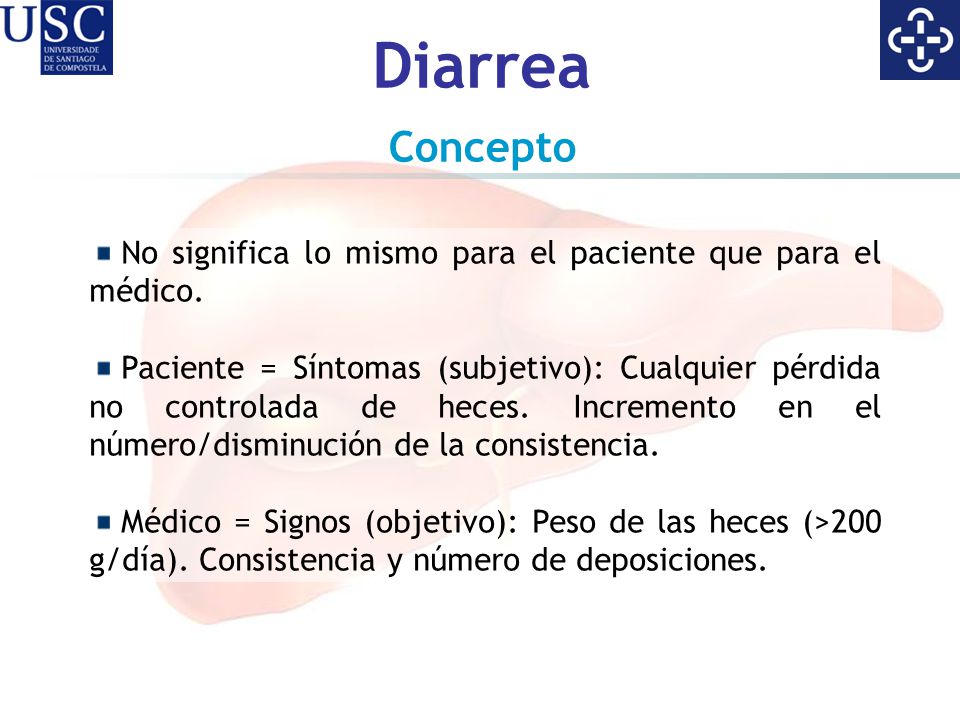 USC
UNIVERSIDADE DE SANTIAGO DE COMPOSTELA

Diarrea

Concepto

No significa lo mismo para el paciente que para el médico.

Paciente = Síntomas (subjetivo): Cualquier pérdida no controlada de heces. Incremento en el número/disminución de la consistencia.

Médico = Signos (objetivo): Peso de las heces (>200 g/día). Consistencia y número de deposiciones.